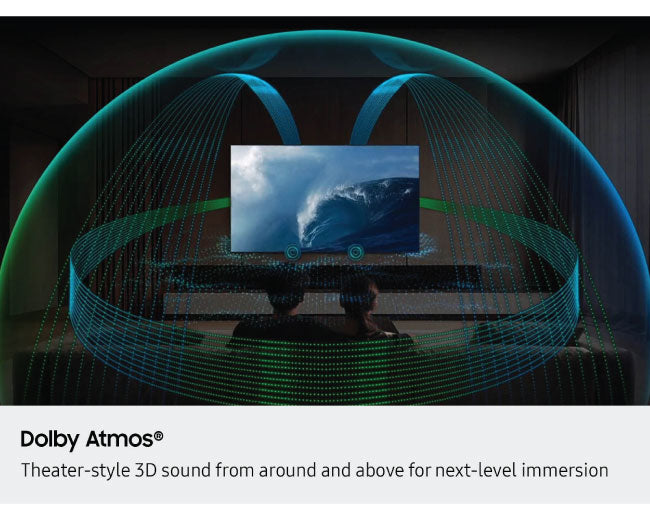 Dolby Atmos®

Theater-style 3D sound from around and above for next-level immersion